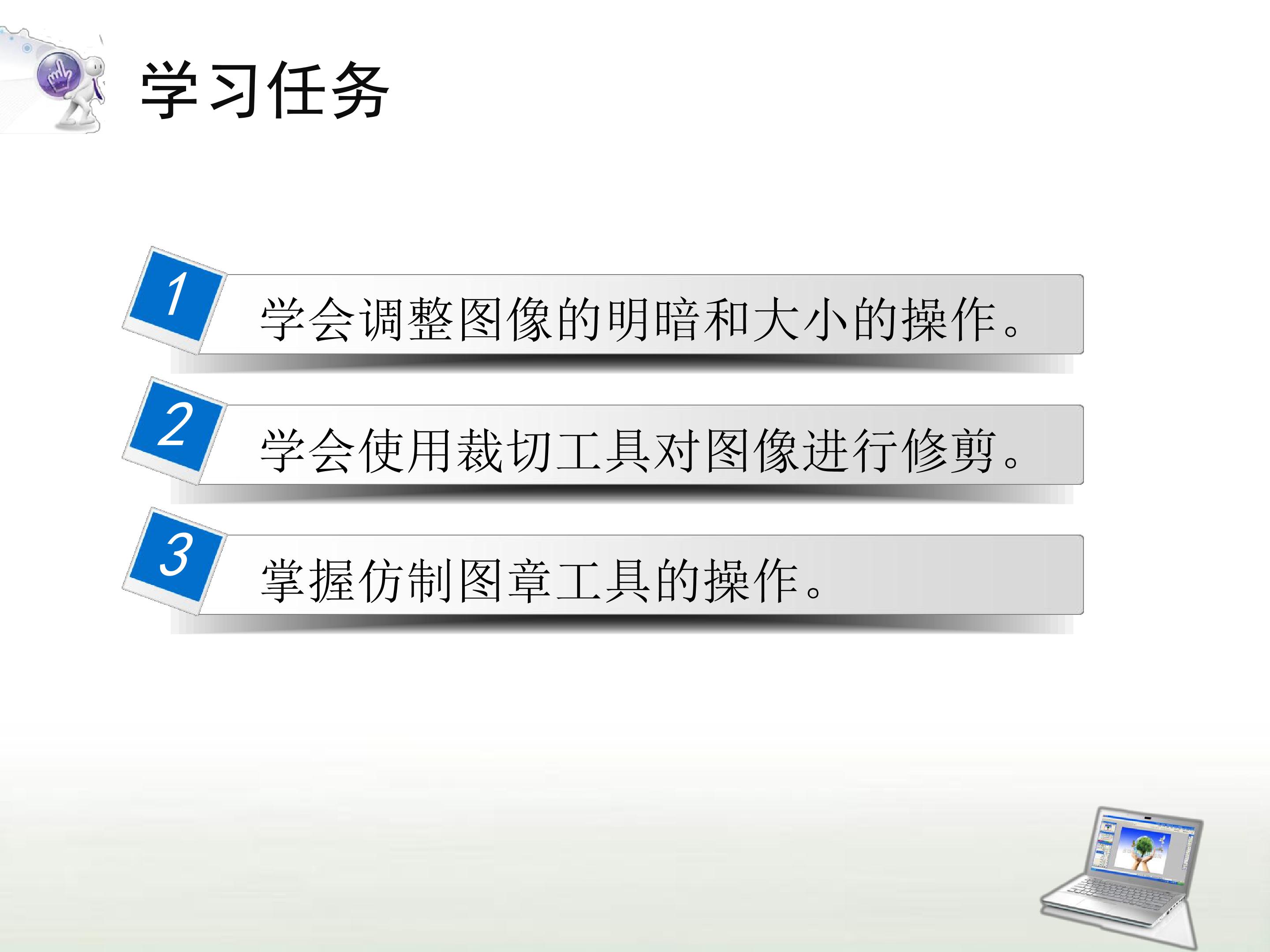 学习任务

1

学会调整图像的明暗和大小的操作。

2

学会使用裁切工具对图像进行修剪。

3

掌握仿制图章工具的操作。